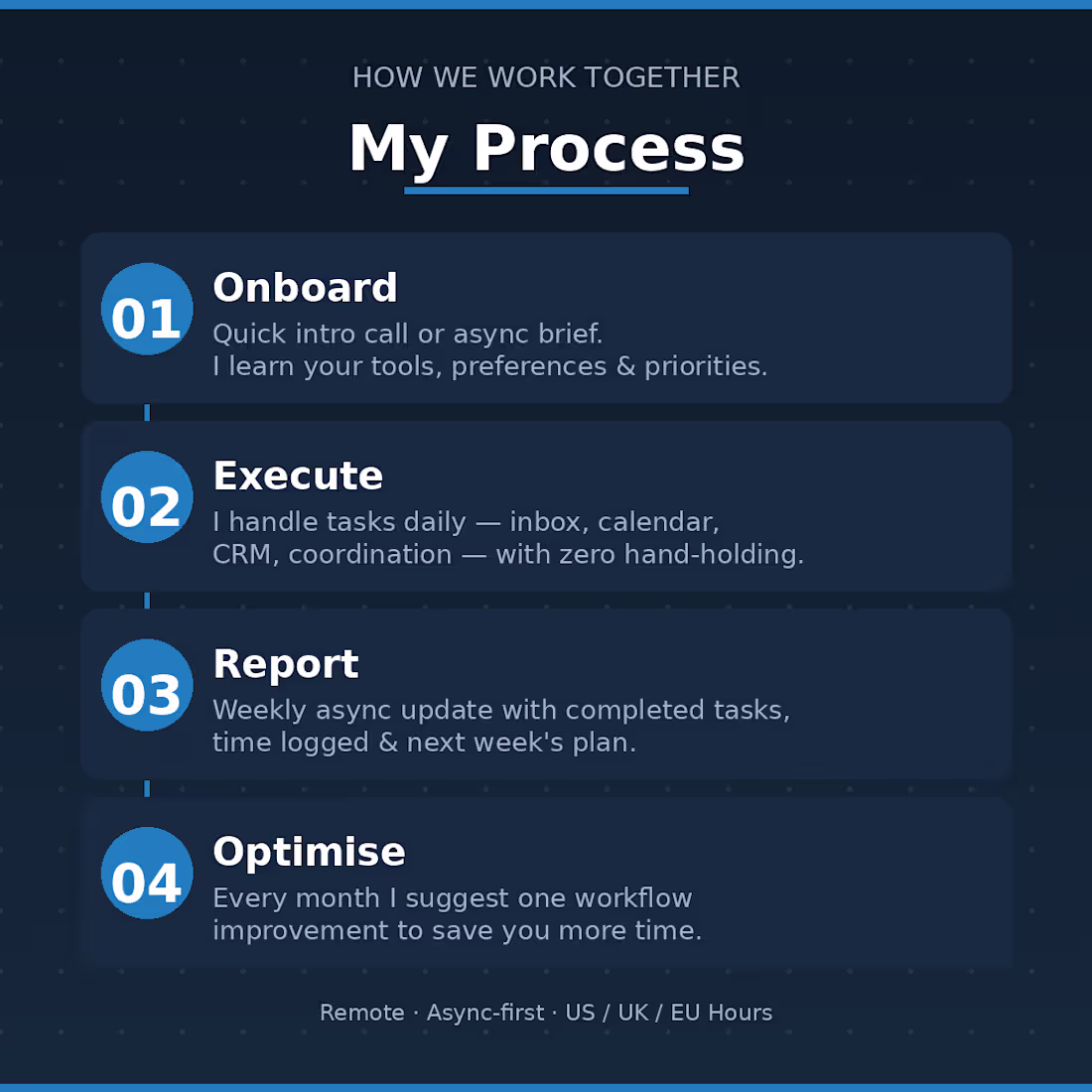 HOW WE WORK TOGETHER

My Process

01
Onboard
Quick intro call or async brief.
I learn your tools, preferences & priorities.

02
Execute
I handle tasks daily — inbox, calendar, CRM, coordination — with zero hand-holding.

03
Report
Weekly async update with completed tasks, time logged & next week's plan.

04
Optimise
Every month I suggest one workflow improvement to save you more time.

Remote · Async-first · US / UK / EU Hours